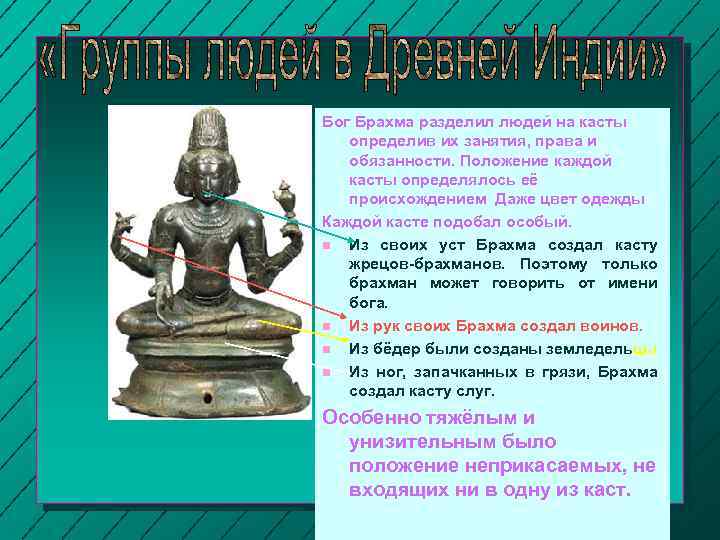 «Группы людей в Древней Индии»

Бог Брахма разделил людей на касты определив их занятия, права и обязанности. Положение каждой касты определялось её происхождением Даже цвет одежды

Каждой касте подобал особый.

- Из своих уст Брахма создал касту жрецов-брахманов. Поэтому только брахман может говорить от имени бога.
- Из рук своих Брахма создал воинов.
- Из бёдер были созданы земледельцы
- Из ног, запачканных в грязи, Брахма создал касту слуг.

Особенно тяжёлым и унизительным было положение неприкасаемых, не входящих ни в одну из каст.